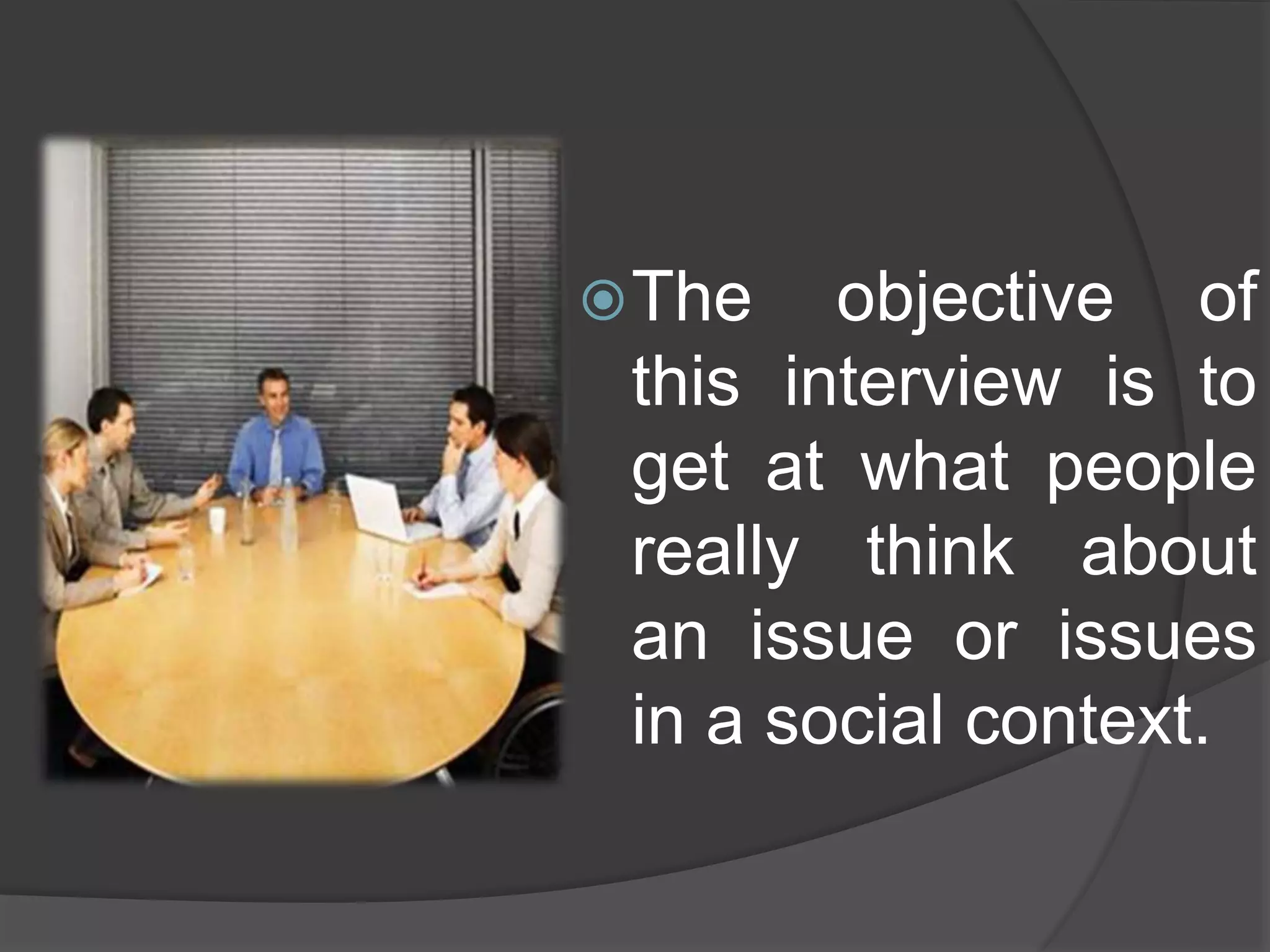 The objective of this interview is to get at what people really think about an issue or issues in a social context.